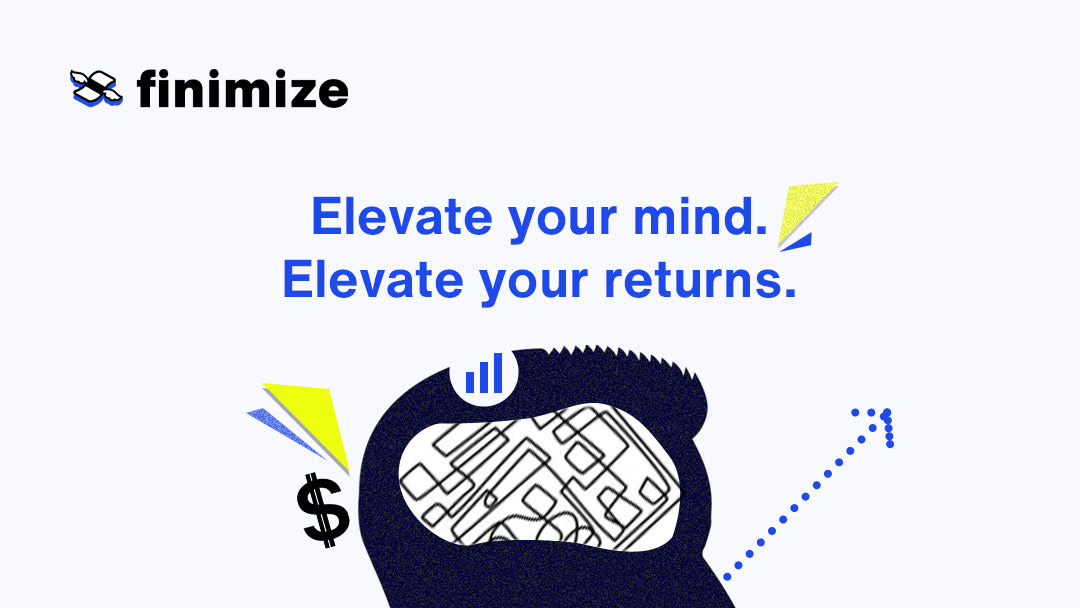 finimize

Elevate your mind.
Elevate your returns.

$